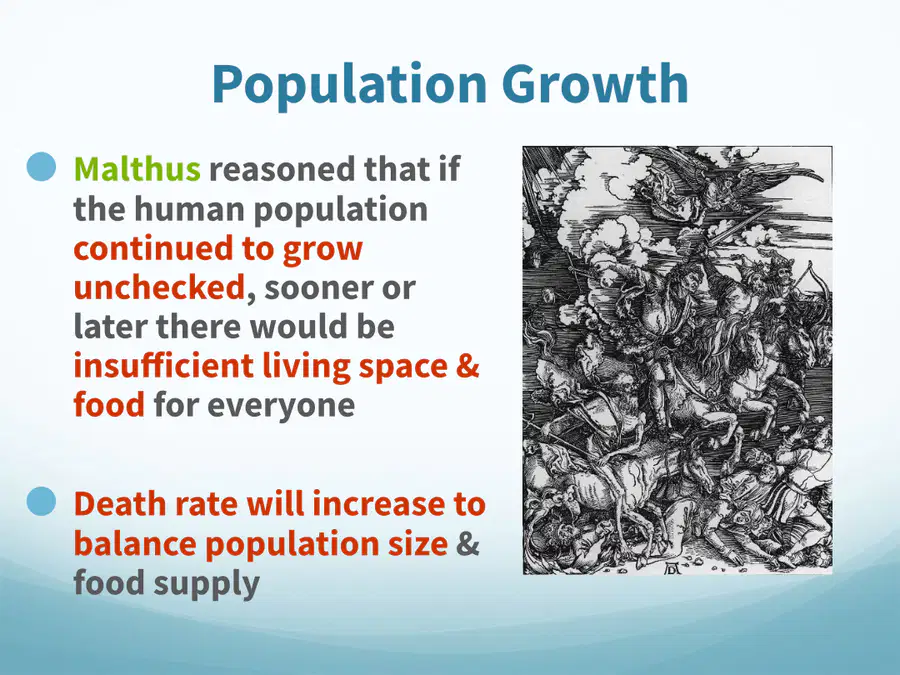 Population Growth

• Malthus reasoned that if the human population continued to grow unchecked, sooner or later there would be insufficient living space & food for everyone

• Death rate will increase to balance population size & food supply